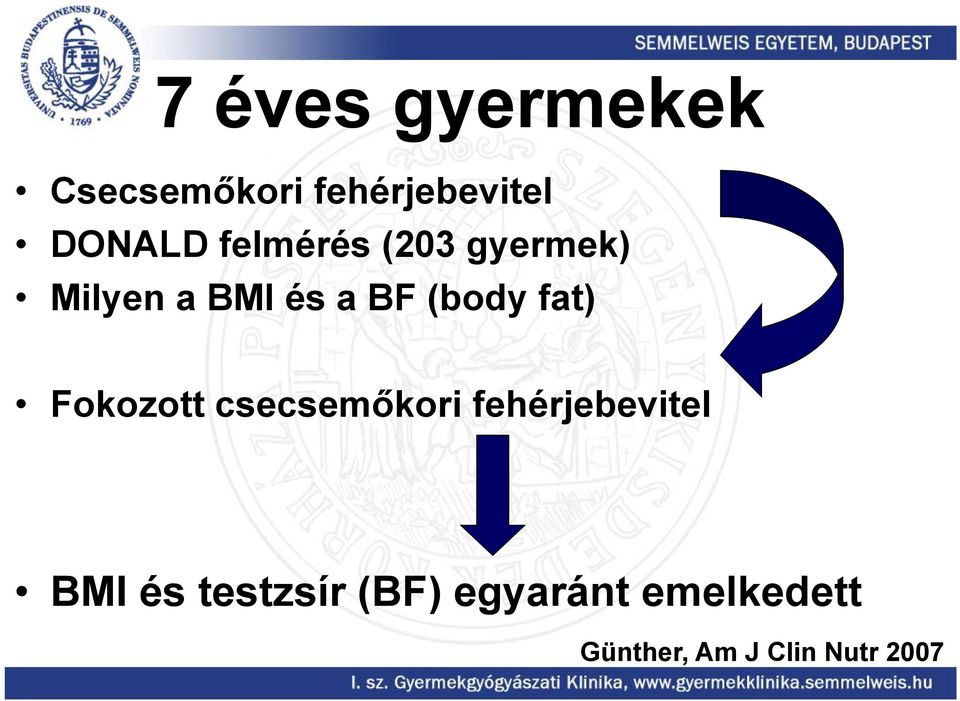 UNIVERSITAS BUDAPESTINENSIS DE SEMMELWEIS NOMINATA 1769

SEMMELWEIS EGYETEM, BUDAPEST

7 éves gyermekek

• Csecsemőkori fehérjebevitel
• DONALD felmérés (203 gyermek)
• Milyen a BMI és a BF (body fat)

• Fokozott csecsemőkori fehérjebevitel

• BMI és testzsír (BF) egyaránt emelkedett

Günther, Am J Clin Nutr 2007

I. sz. Gyermekgyógyászati Klinika, www.gyermekklinika.semmelweis.hu